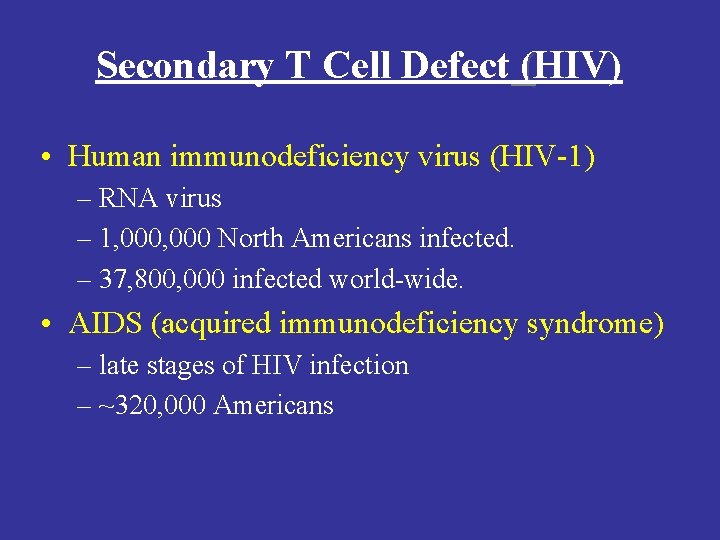 Secondary T Cell Defect (HIV)

• Human immunodeficiency virus (HIV-1)
– RNA virus
– 1,000,000 North Americans infected.
– 37,800,000 infected world-wide.

• AIDS (acquired immunodeficiency syndrome)
– late stages of HIV infection
– ~320,000 Americans